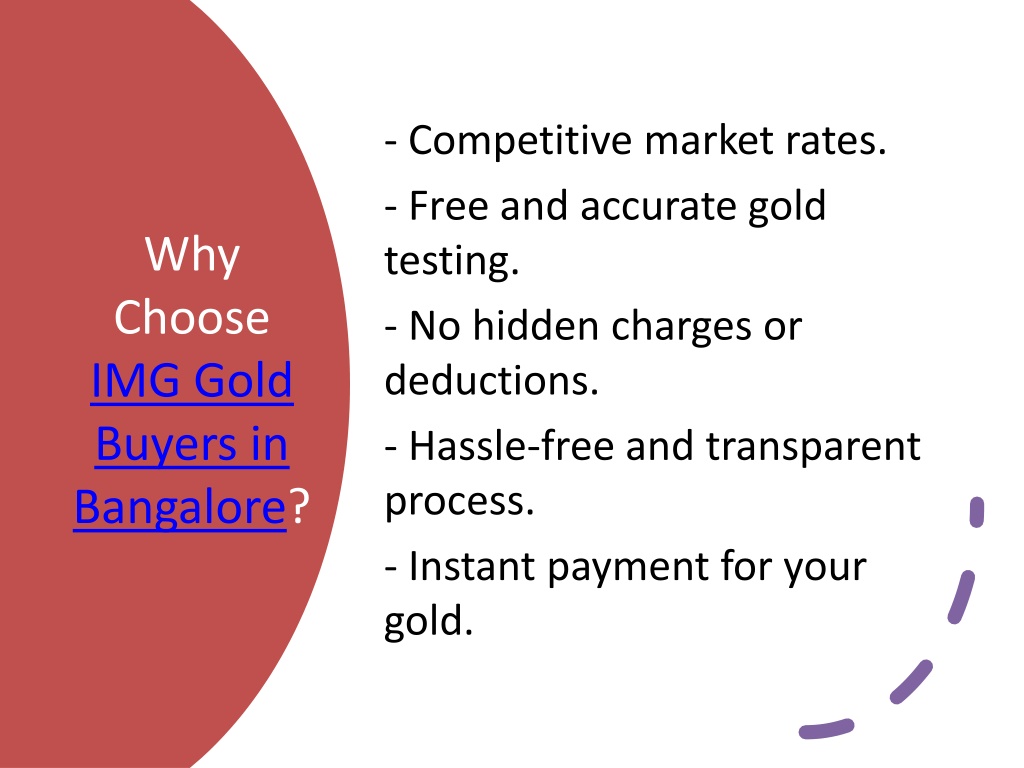 Why Choose IMG Gold Buyers in Bangalore?

- Competitive market rates.

- Free and accurate gold testing.

- No hidden charges or deductions.

- Hassle-free and transparent process.

- Instant payment for your gold.